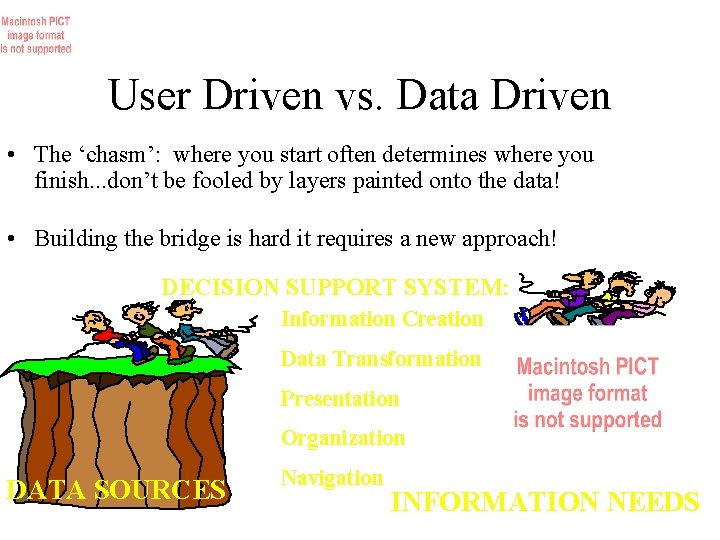 Macintosh PICT image format is not supported

User Driven vs. Data Driven

• The ‘chasm’: where you start often determines where you finish...don’t be fooled by layers painted onto the data!

• Building the bridge is hard it requires a new approach!

DECISION SUPPORT SYSTEM:

Information Creation

Data Transformation

Presentation

Organization

Navigation

Macintosh PICT image format is not supported

DATA SOURCES

INFORMATION NEEDS